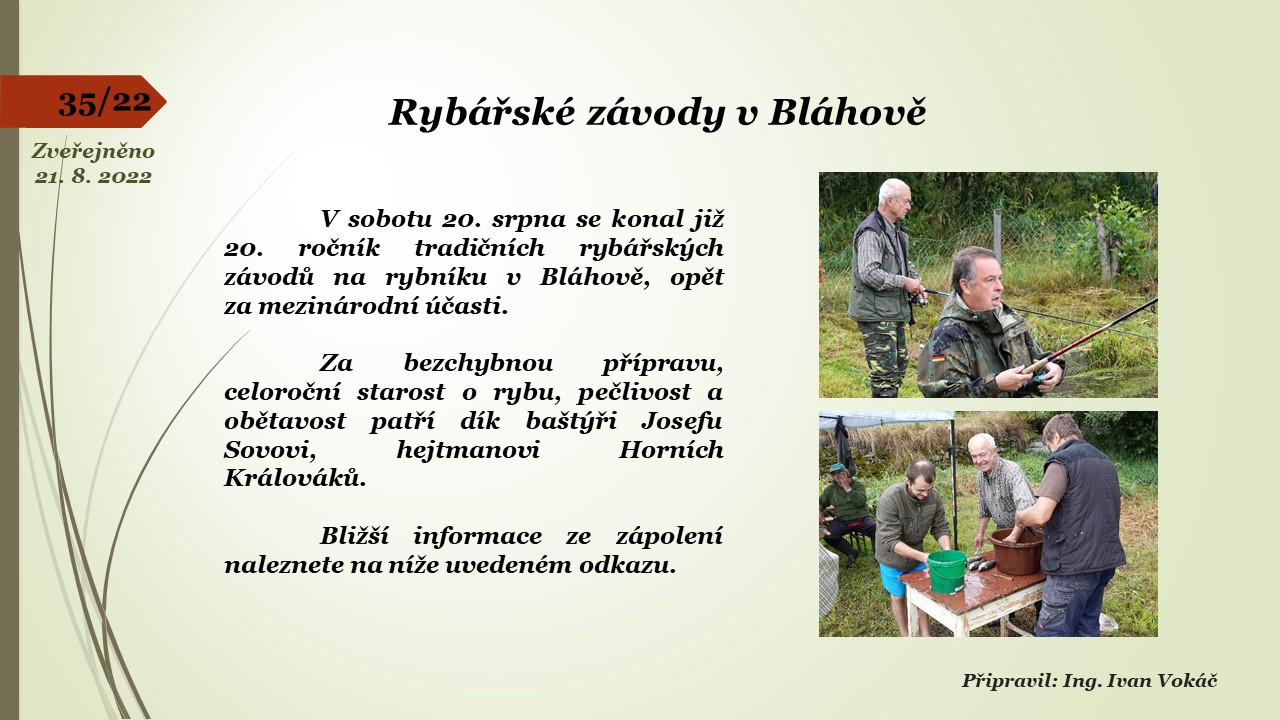 35/22

Zveřejněno 21. 8. 2022

Rybářské závody v Bláhově

V sobotu 20. srpna se konal již 20. ročník tradičních rybářských závodů na rybníku v Bláhově, opět za mezinárodní účasti.

Za bezchybnou přípravu, celoroční starost o rybu, pečlivost a obětavost patří dík baštýři Josefu Sovovi, hejtmanovi Horních Králováků.

Bližší informace ze zápolení naleznete na níže uvedeném odkazu.

Připravil: Ing. Ivan Vokáč